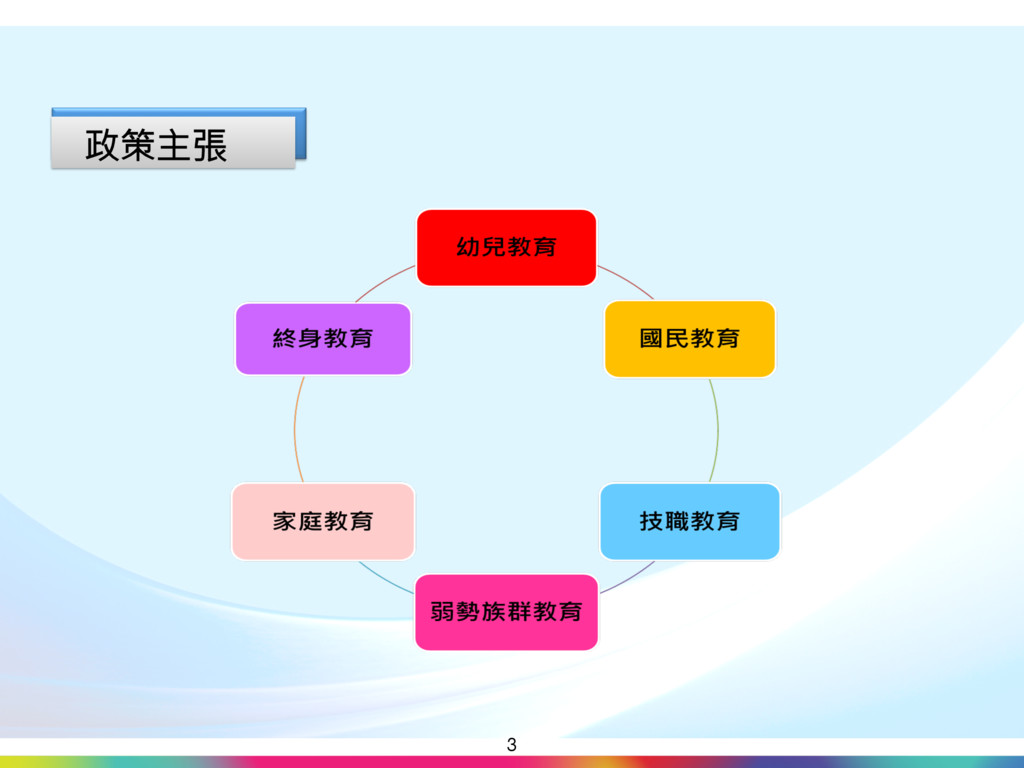 政策主張

幼兒教育

國民教育

技職教育

弱勢族群教育

家庭教育

終身教育

3